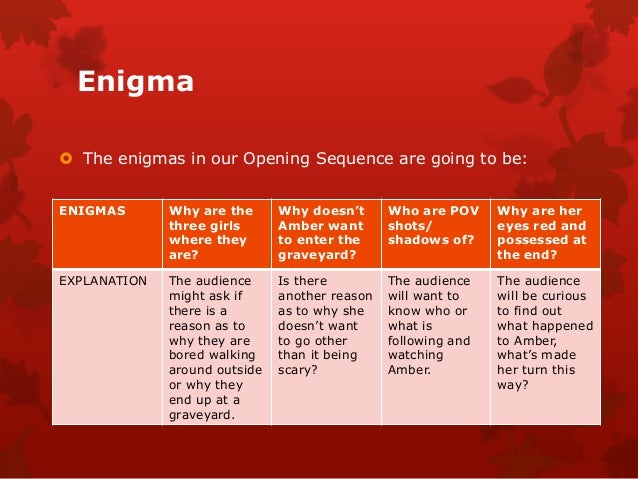 Enigma

The enigmas in our Opening Sequence are going to be:

| ENIGMAS | Why are the three girls where they are? | Why doesn't Amber want to enter the graveyard? | Who are POV shots/ shadows of? | Why are her eyes red and possessed at the end? |
|---|---|---|---|---|
| EXPLANATION | The audience might ask if there is a reason as to why they are bored walking around outside or why they end up at a graveyard. | Is there another reason as to why she doesn't want to go other than it being scary? | The audience will want to know who or what is following and watching Amber. | The audience will be curious to find out what happened to Amber, what's made her turn this way? |